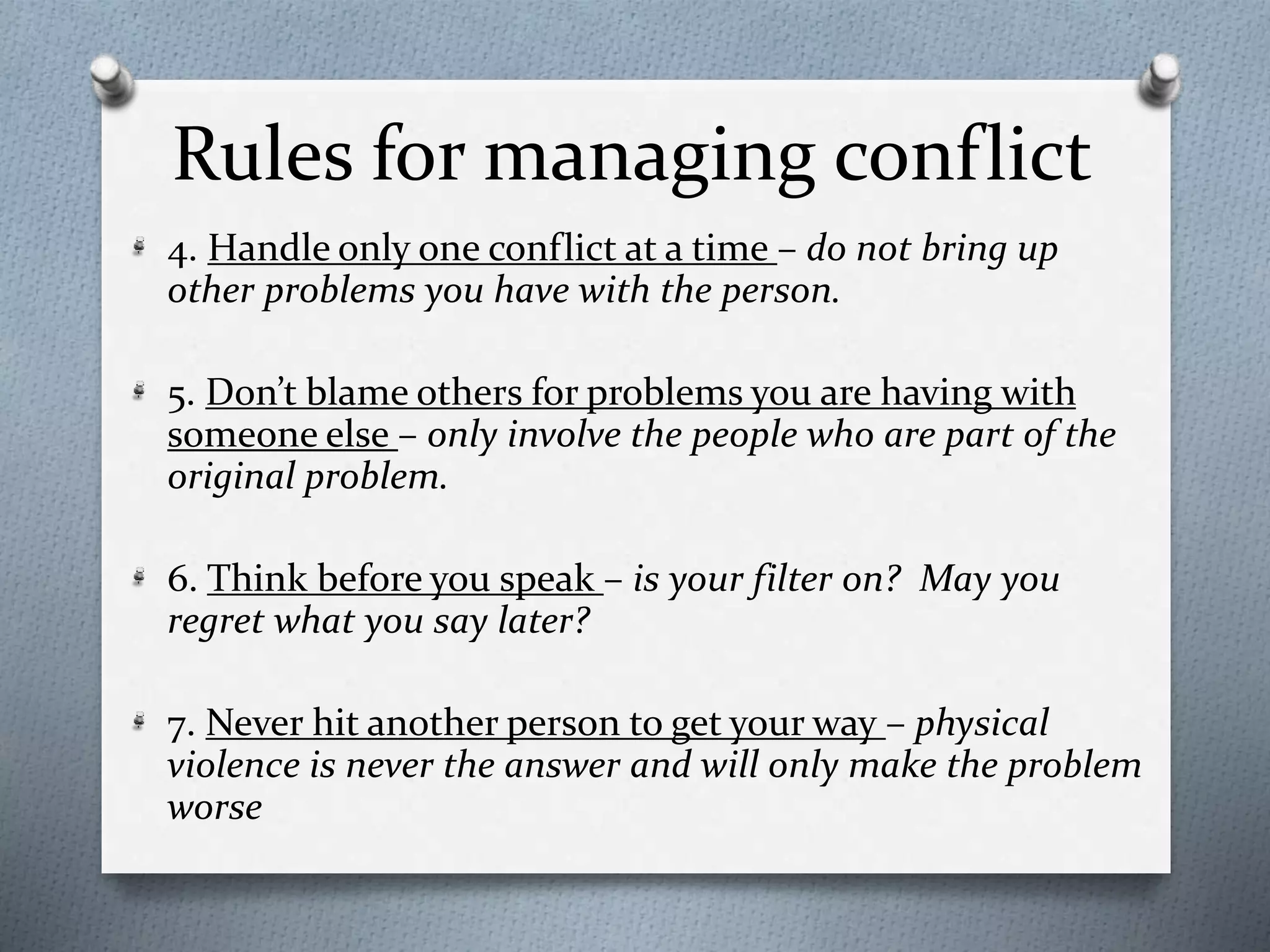 Rules for managing conflict

4. Handle only one conflict at a time – do not bring up other problems you have with the person.

5. Don’t blame others for problems you are having with someone else – only involve the people who are part of the original problem.

6. Think before you speak – is your filter on? May you regret what you say later?

7. Never hit another person to get your way – physical violence is never the answer and will only make the problem worse